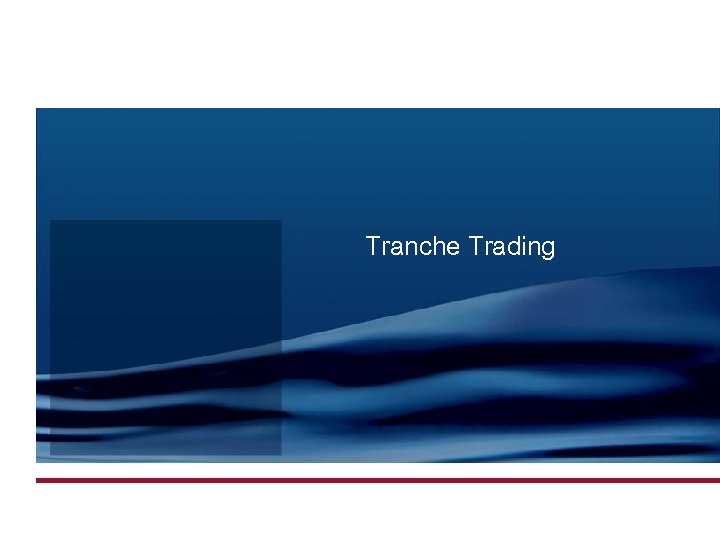 Tranche Trading